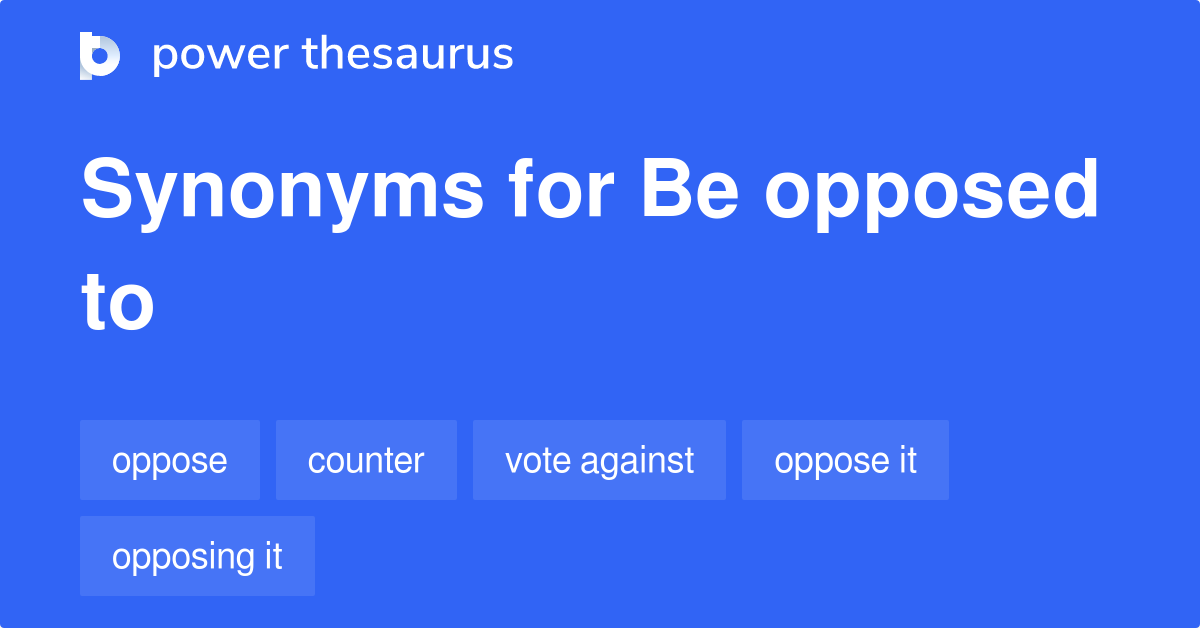 power thesaurus

Synonyms for Be opposed to

oppose
counter
vote against
oppose it
opposing it